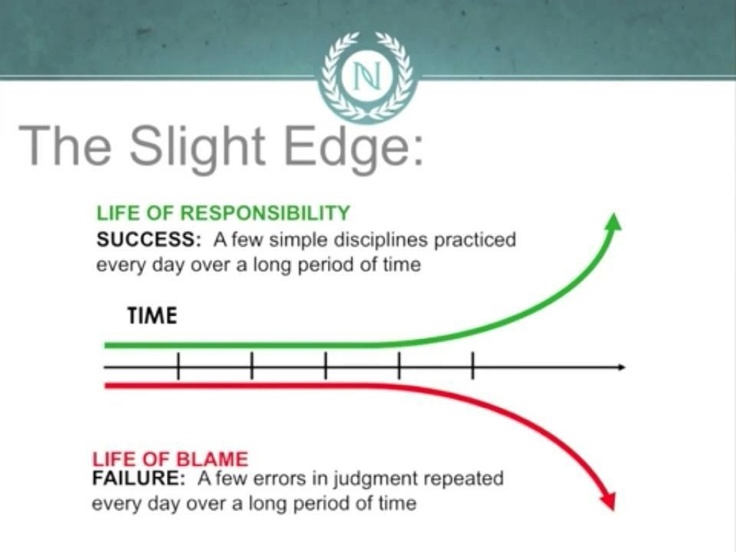 N

The Slight Edge:

LIFE OF RESPONSIBILITY
SUCCESS: A few simple disciplines practiced every day over a long period of time

TIME

LIFE OF BLAME
FAILURE: A few errors in judgment repeated every day over a long period of time